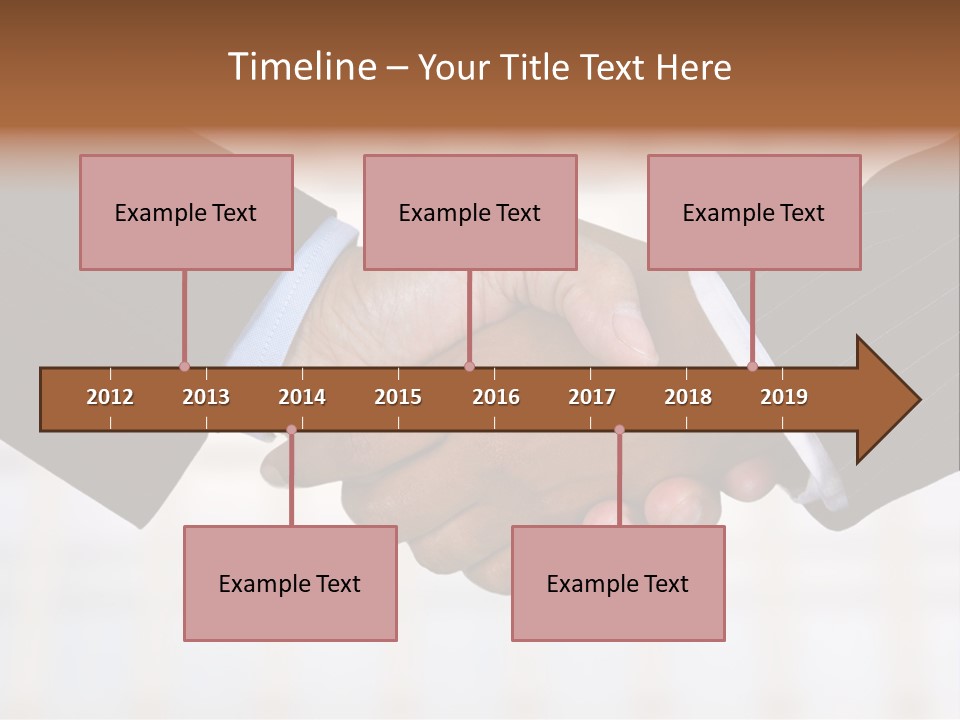 Timeline – Your Title Text Here

Example Text

Example Text

Example Text

2012 2013 2014 2015 2016 2017 2018 2019

Example Text

Example Text